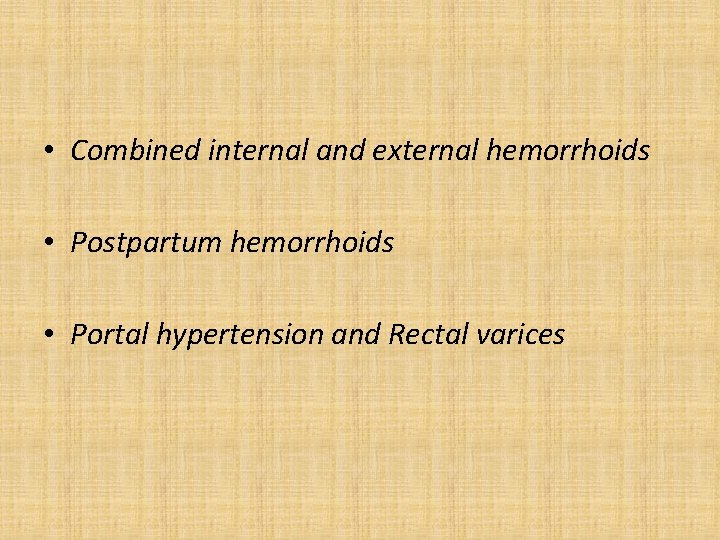 • Combined internal and external hemorrhoids

• Postpartum hemorrhoids

• Portal hypertension and Rectal varices